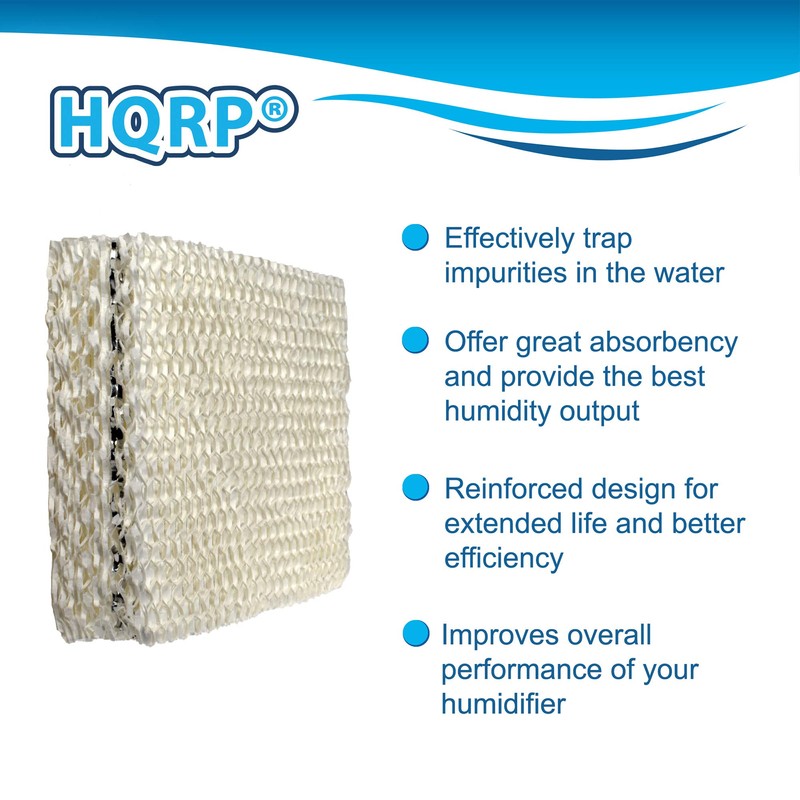 HQRP®

Effectively trap impurities in the water

Offer great absorbency and provide the best humidity output

Reinforced design for extended life and better efficiency

Improves overall performance of your humidifier